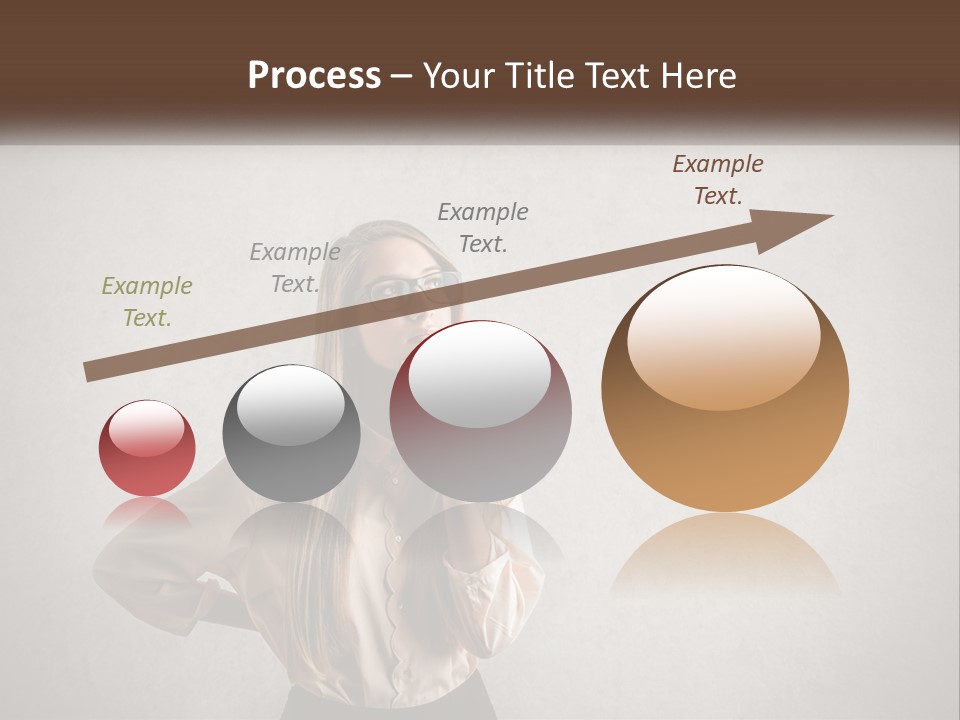 Process – Your Title Text Here

Example Text.

Example Text.

Example Text.

Example Text.